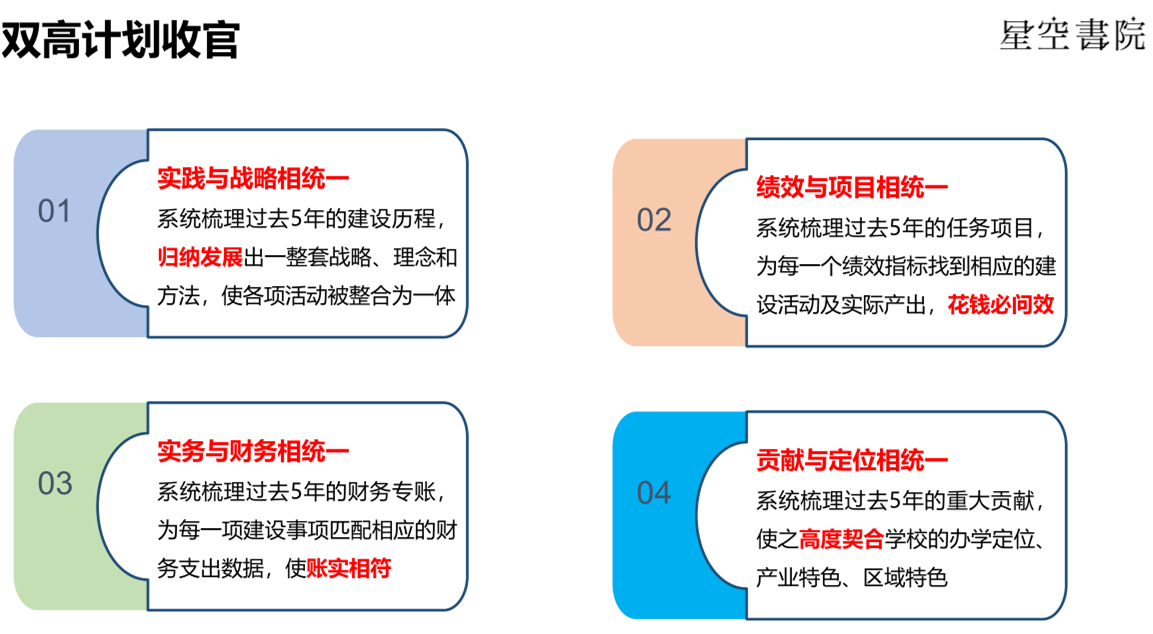 双高计划收官

星空書院

01
实践与战略相统一
系统梳理过去5年的建设历程，归纳发展出一整套战略、理念和方法，使各项活动被整合为一体

02
绩效与项目相统一
系统梳理过去5年的任务项目，为每一个绩效指标找到相应的建设活动及实际产出，花钱必问效

03
实务与财务相统一
系统梳理过去5年的财务专账，为每一项建设事项匹配相应的财务支出数据，使账实相符

04
贡献与定位相统一
系统梳理过去5年的重大贡献，使之高度契合学校的办学定位、产业特色、区域特色